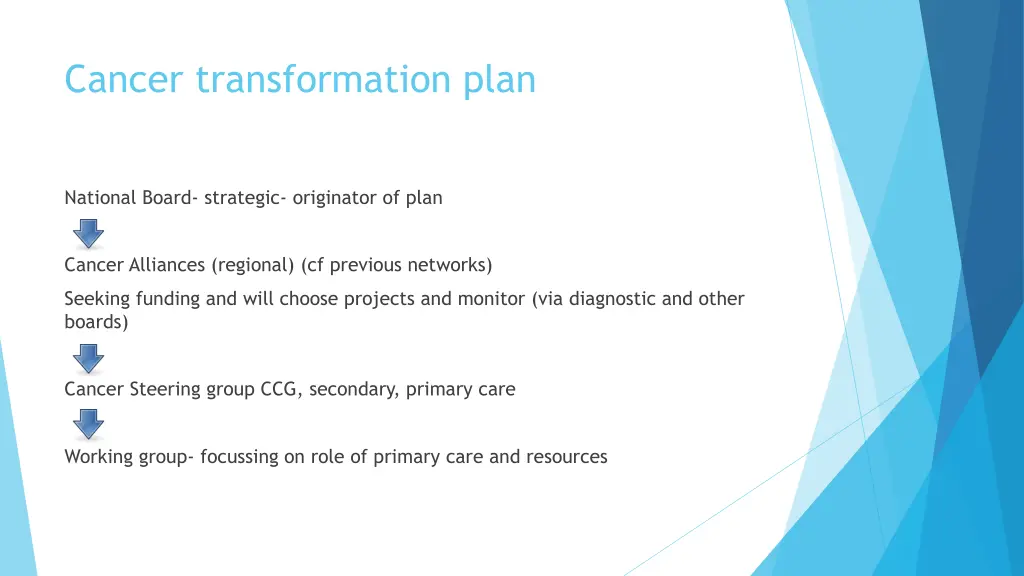 Cancer transformation plan

National Board- strategic- originator of plan

Cancer Alliances (regional) (cf previous networks)

Seeking funding and will choose projects and monitor (via diagnostic and other boards)

Cancer Steering group CCG, secondary, primary care

Working group- focussing on role of primary care and resources